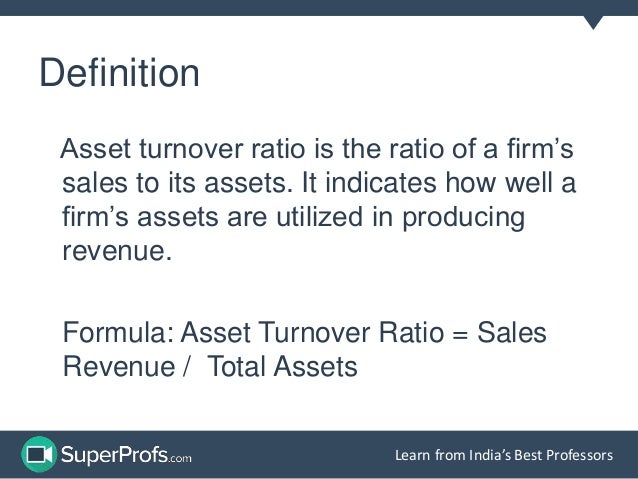 Definition

Asset turnover ratio is the ratio of a firm's sales to its assets. It indicates how well a firm's assets are utilized in producing revenue.

Formula: Asset Turnover Ratio = Sales Revenue / Total Assets

SuperProfs.com

Learn from India's Best Professors